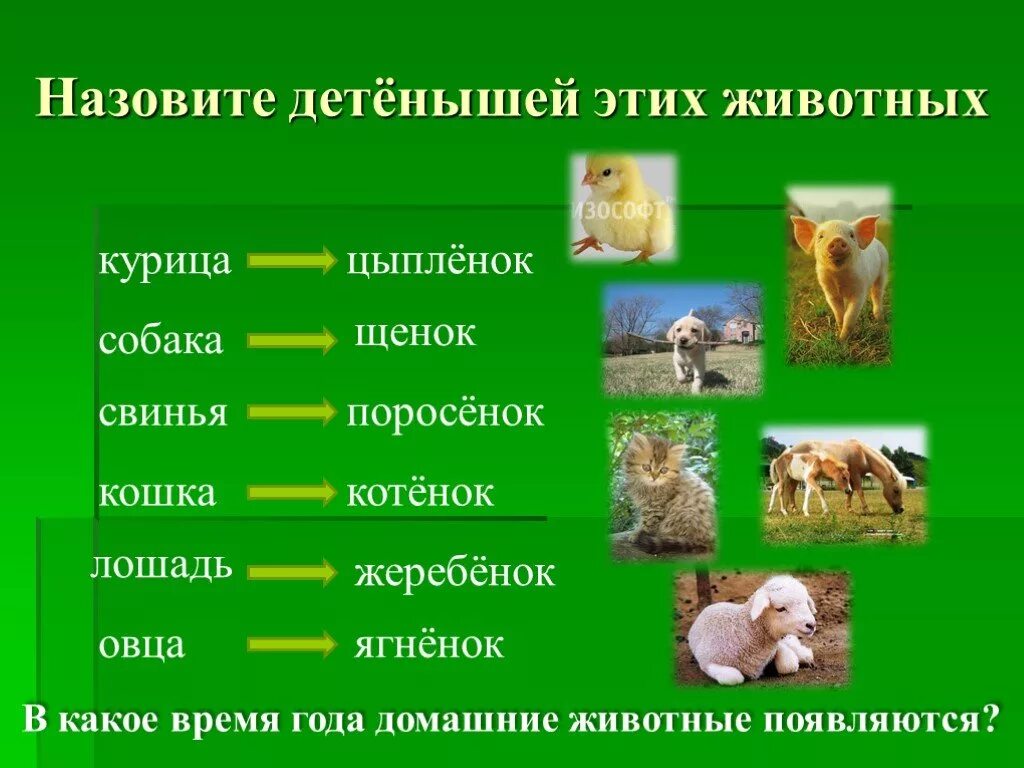 Назовите детёнышей этих животных

курица цыплёнок

собака щенок

свинья поросёнок

кошка котёнок

лошадь жеребёнок

овца ягнёнок

ИЗОСОФТ

В какое время года домашние животные появляются?